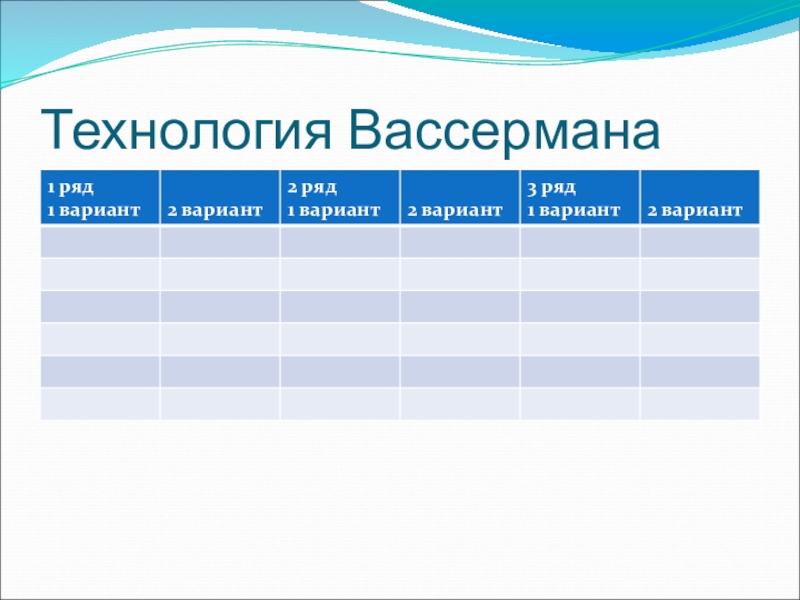 Технология Вассермана

| 1 ряд 1 вариант | 2 вариант | 2 ряд 1 вариант | 2 вариант | 3 ряд 1 вариант | 2 вариант |
|---|---|---|---|---|---|
| | | | | | |
| | | | | | |
| | | | | | |
| | | | | | |
| | | | | | |
| | | | | | |